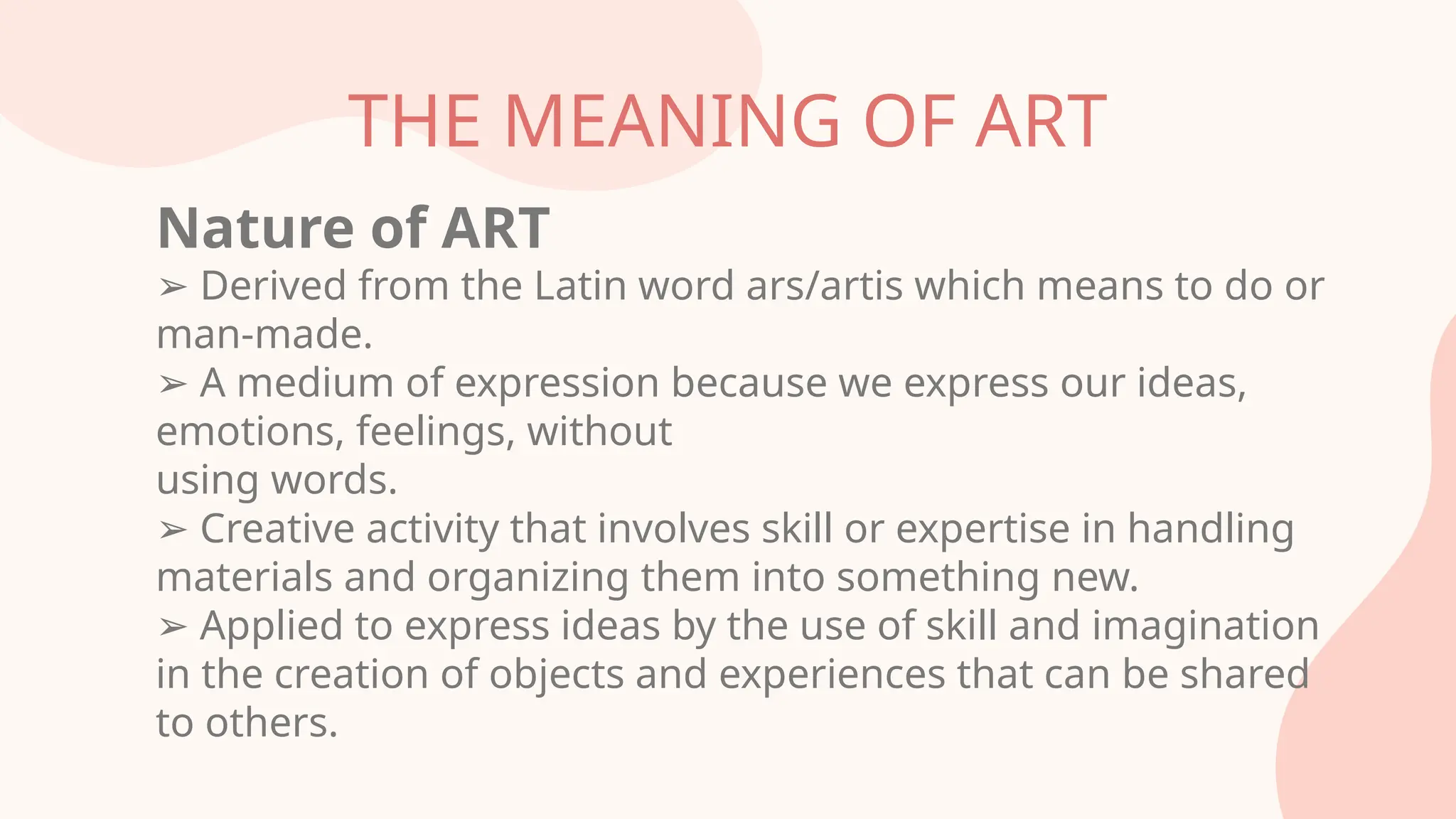 THE MEANING OF ART

Nature of ART

➢ Derived from the Latin word ars/artis which means to do or man-made.

➢ A medium of expression because we express our ideas, emotions, feelings, without using words.

➢ Creative activity that involves skill or expertise in handling materials and organizing them into something new.

➢ Applied to express ideas by the use of skill and imagination in the creation of objects and experiences that can be shared to others.